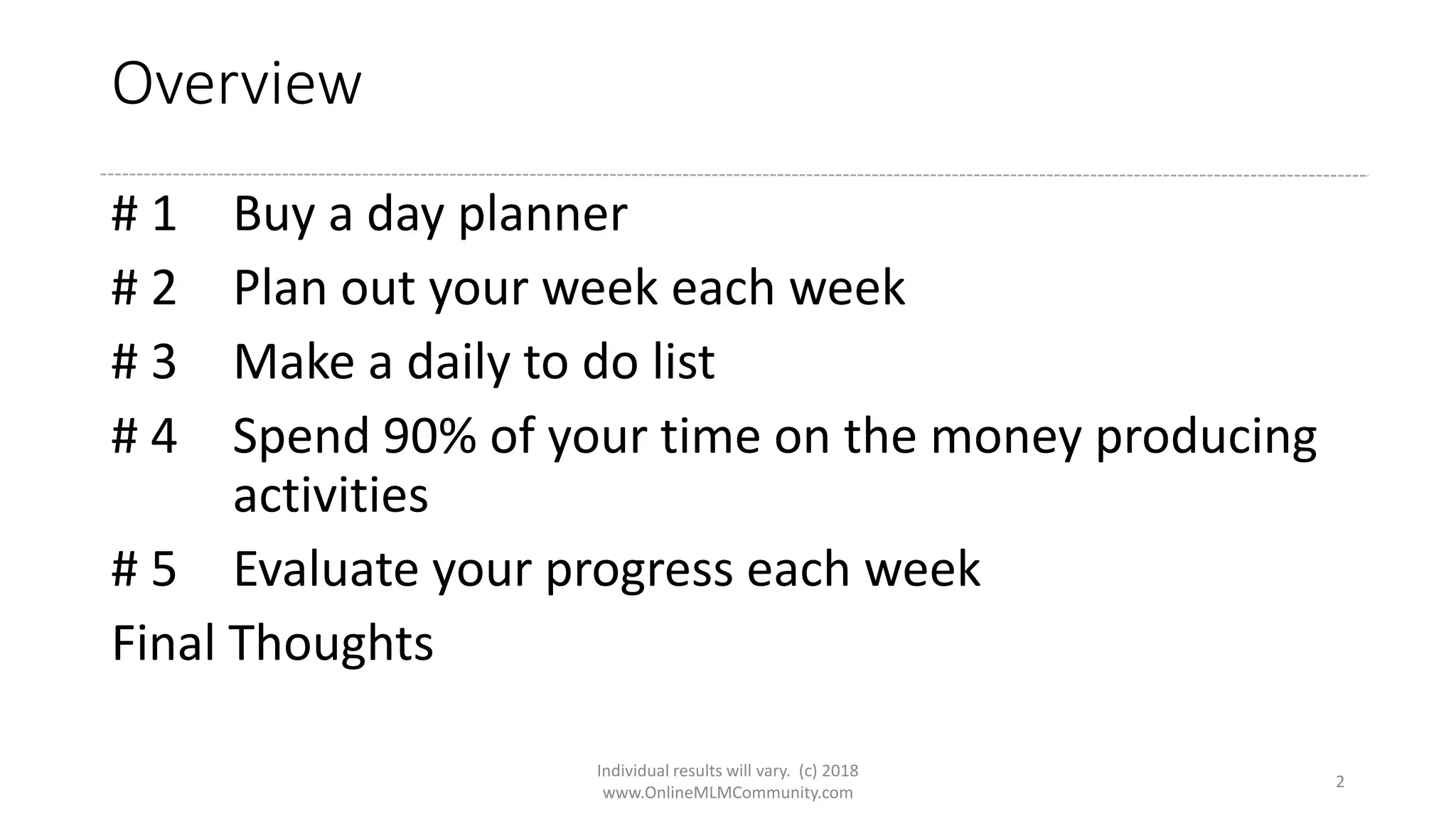 Overview

# 1 Buy a day planner

# 2 Plan out your week each week

# 3 Make a daily to do list

# 4 Spend 90% of your time on the money producing activities

# 5 Evaluate your progress each week

Final Thoughts

Individual results will vary. (c) 2018
www.OnlineMLMCommunity.com

2